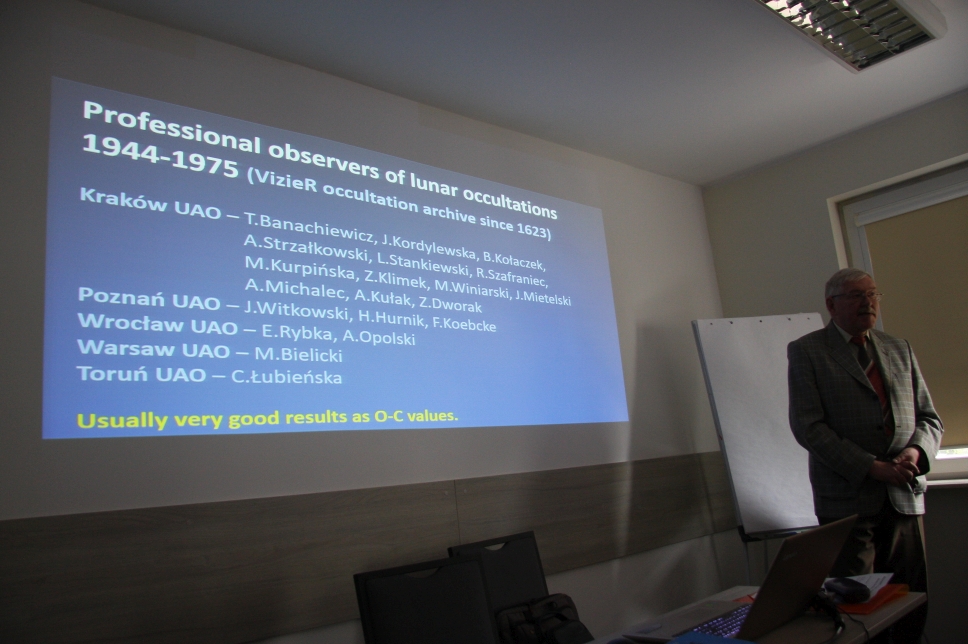 Professional observers of lunar occultations
1944-1975 (VizieR occultation archive since 1623)

Kraków UAO – T.Banachiewicz, J.Kordylewska, B.Kołaczek, A.Strzałkowski, L.Stankiewski, R.Szafraniec, M.Kurpińska, Z.Klimek, M.Winiarski, J.Mietelski A.Michalec, A.Kułak, Z.Dworak
Poznań UAO – J.Witkowski, H.Hurnik, F.Koebcke
Wrocław UAO – E.Rybka, A.Opolski
Warsaw UAO – M.Bielicki
Toruń UAO – C.Łubieńska

Usually very good results as O-C values.